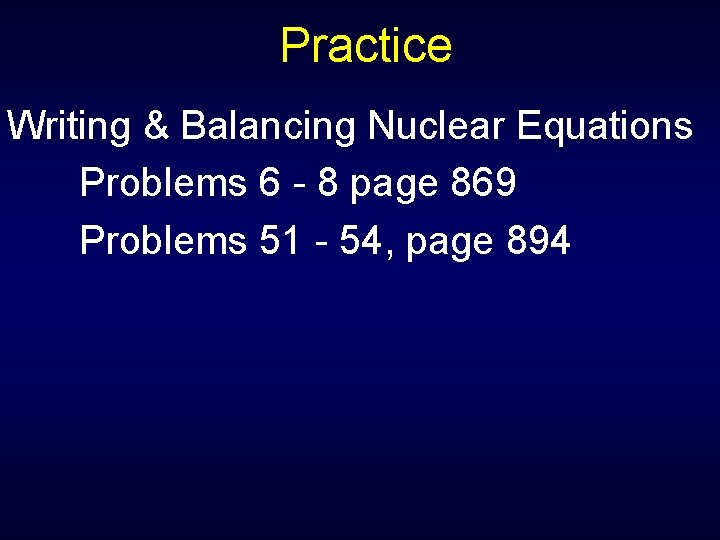 Practice

Writing & Balancing Nuclear Equations

Problems 6 - 8 page 869

Problems 51 - 54, page 894